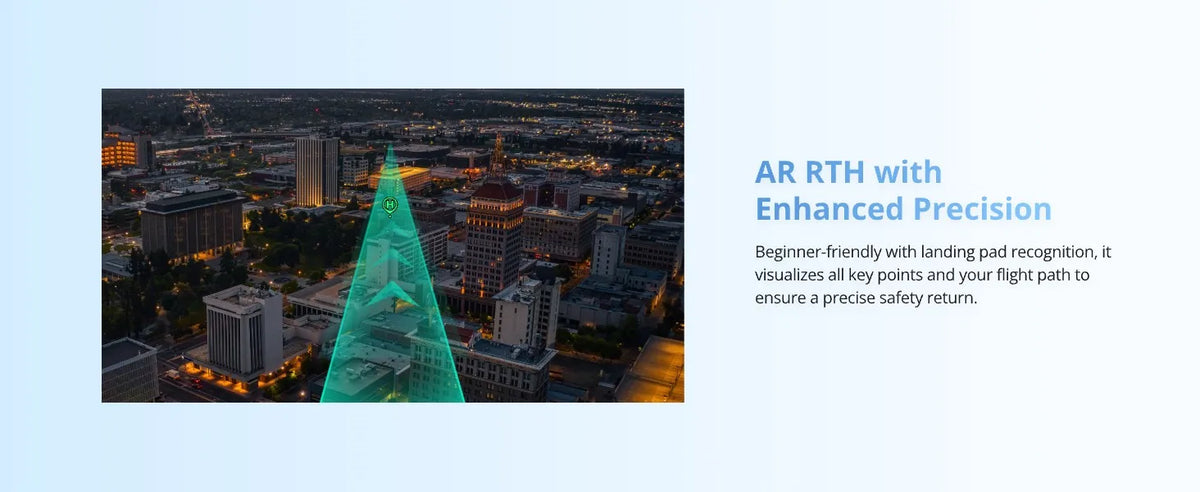 AR RTH with
Enhanced Precision

Beginner-friendly with landing pad recognition, it visualizes all key points and your flight path to ensure a precise safety return.